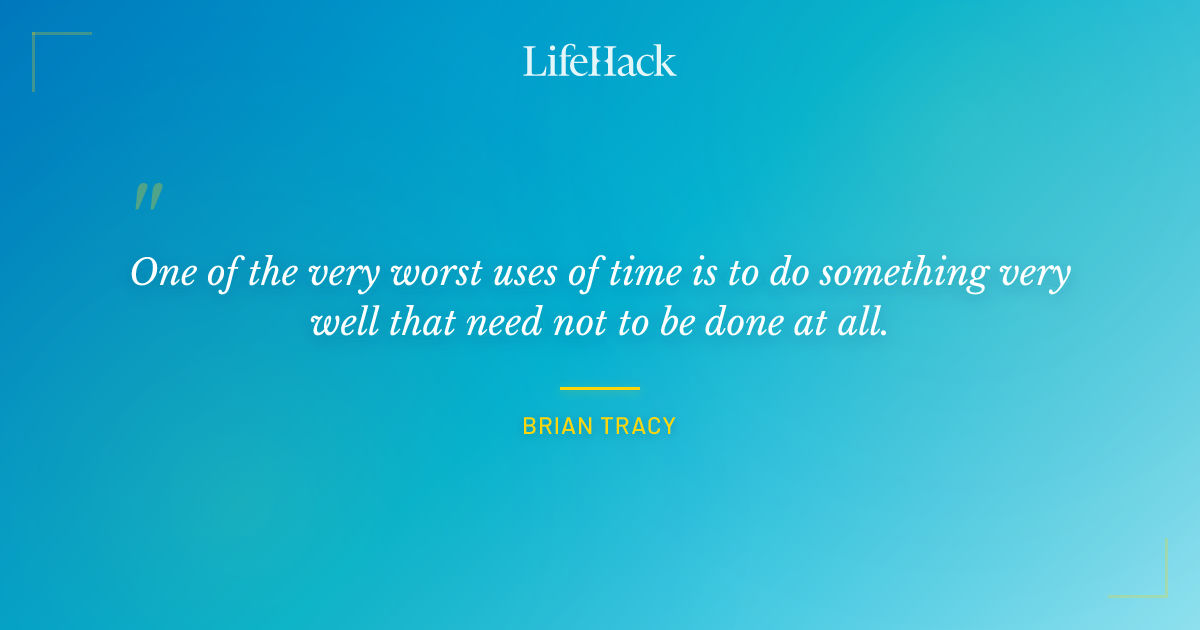 LifeHack

"

One of the very worst uses of time is to do something very well that need not to be done at all.

BRIAN TRACY